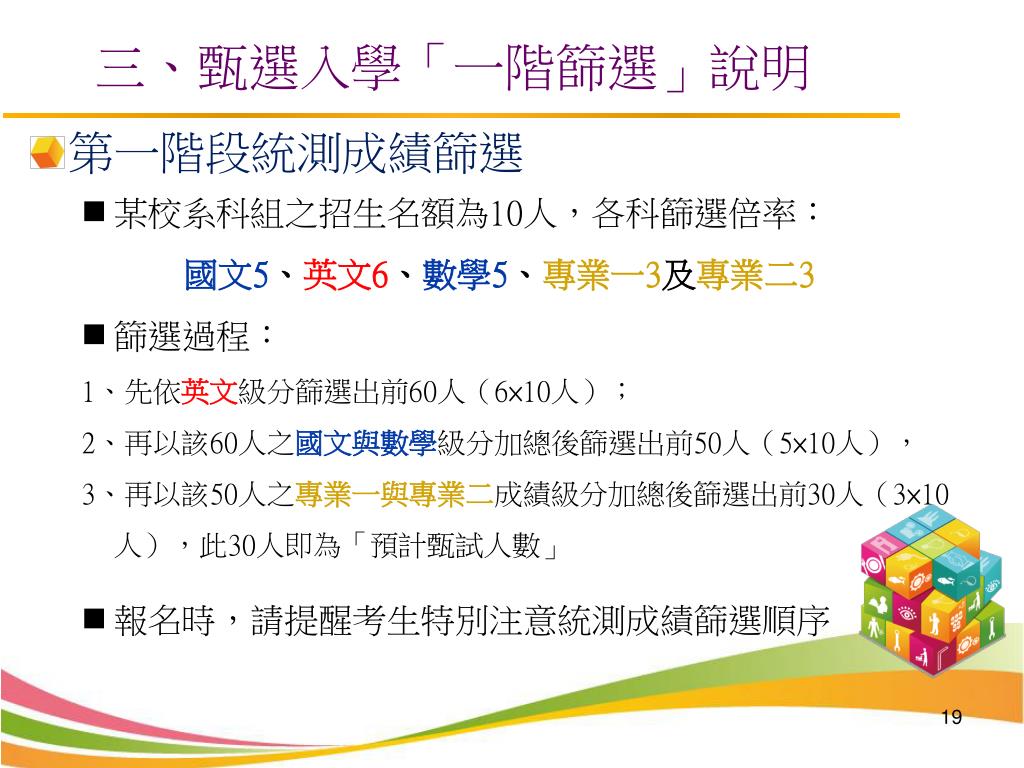 三、甄選入學「一階篩選」說明

第一階段統測成績篩選

■ 某校系科組之招生名額為10人，各科篩選倍率：

國文5、英文6、數學5、專業一3及專業二3

■ 篩選過程：

1、先依英文級分篩選出前60人（6×10人）；

2、再以該60人之國文與數學級分加總後篩選出前50人（5×10人），

3、再以該50人之專業一與專業二成績級分加總後篩選出前30人（3×10人），此30人即為「預計甄試人數」

■ 報名時，請提醒考生特別注意統測成績篩選順序

19